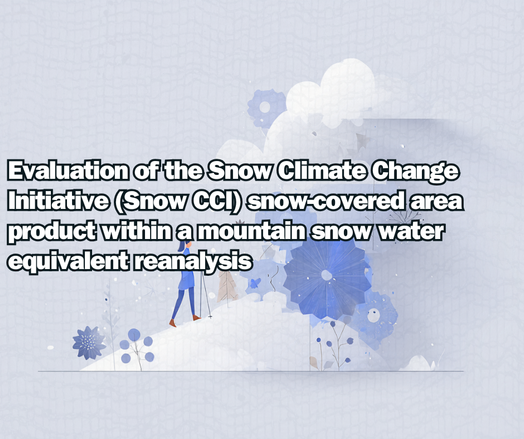 Evaluation of the Snow Climate Change Initiative (Snow CCI) snow-covered area product within a mountain snow water equivalent reanalysis